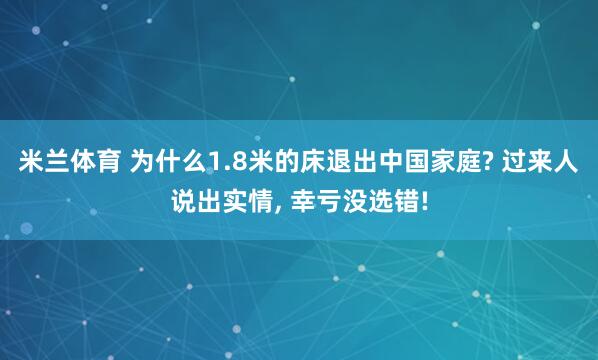 米兰体育 为什么1.8米的床退出中国家庭? 过来人说出实情, 幸亏没选错!